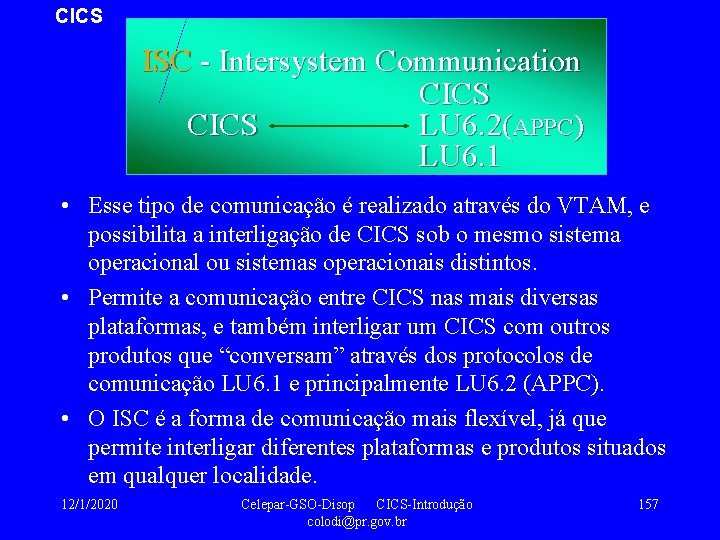 CICS

ISC - Intersystem Communication

CICS

CICS LU6.2(APPC)

LU6.1

• Esse tipo de comunicação é realizado através do VTAM, e possibilita a interligação de CICS sob o mesmo sistema operacional ou sistemas operacionais distintos.

• Permite a comunicação entre CICS nas mais diversas plataformas, e também interligar um CICS com outros produtos que “conversam” através dos protocolos de comunicação LU6.1 e principalmente LU6.2 (APPC).

• O ISC é a forma de comunicação mais flexível, já que permite interligar diferentes plataformas e produtos situados em qualquer localidade.

12/1/2020 Celepar-GSO-Disop CICS-Introdução colodi@pr.gov.br 157